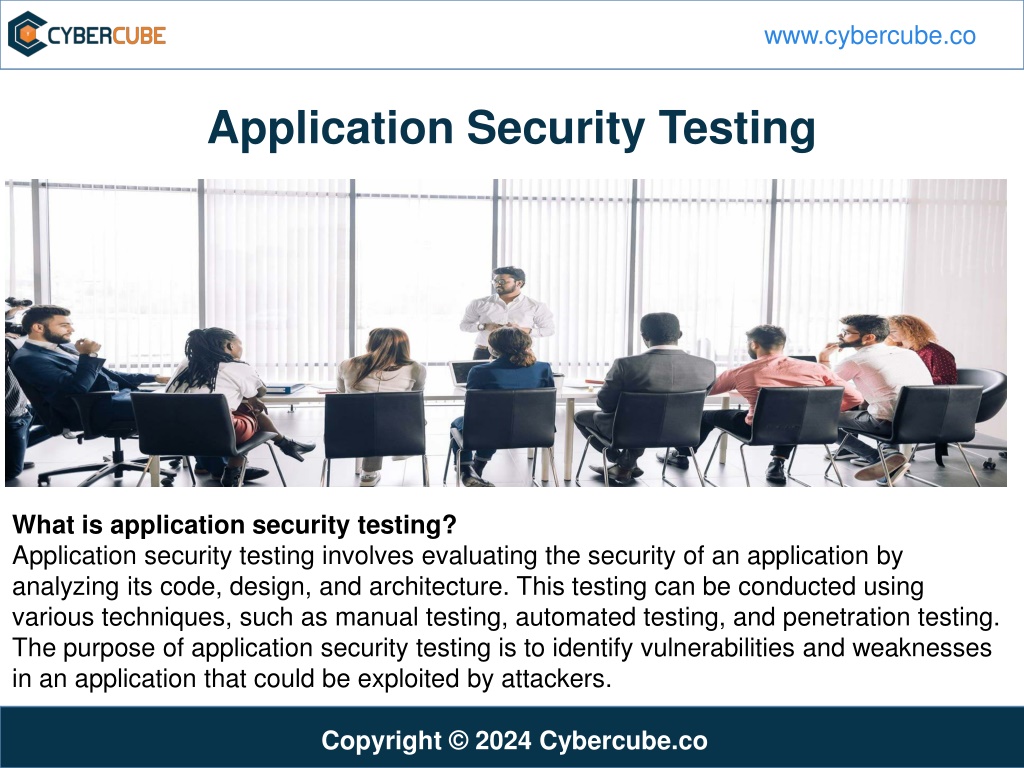 CYBERCUBE

www.cybercube.co

Application Security Testing

What is application security testing?
Application security testing involves evaluating the security of an application by analyzing its code, design, and architecture. This testing can be conducted using various techniques, such as manual testing, automated testing, and penetration testing. The purpose of application security testing is to identify vulnerabilities and weaknesses in an application that could be exploited by attackers.

Copyright © 2024 Cybercube.co